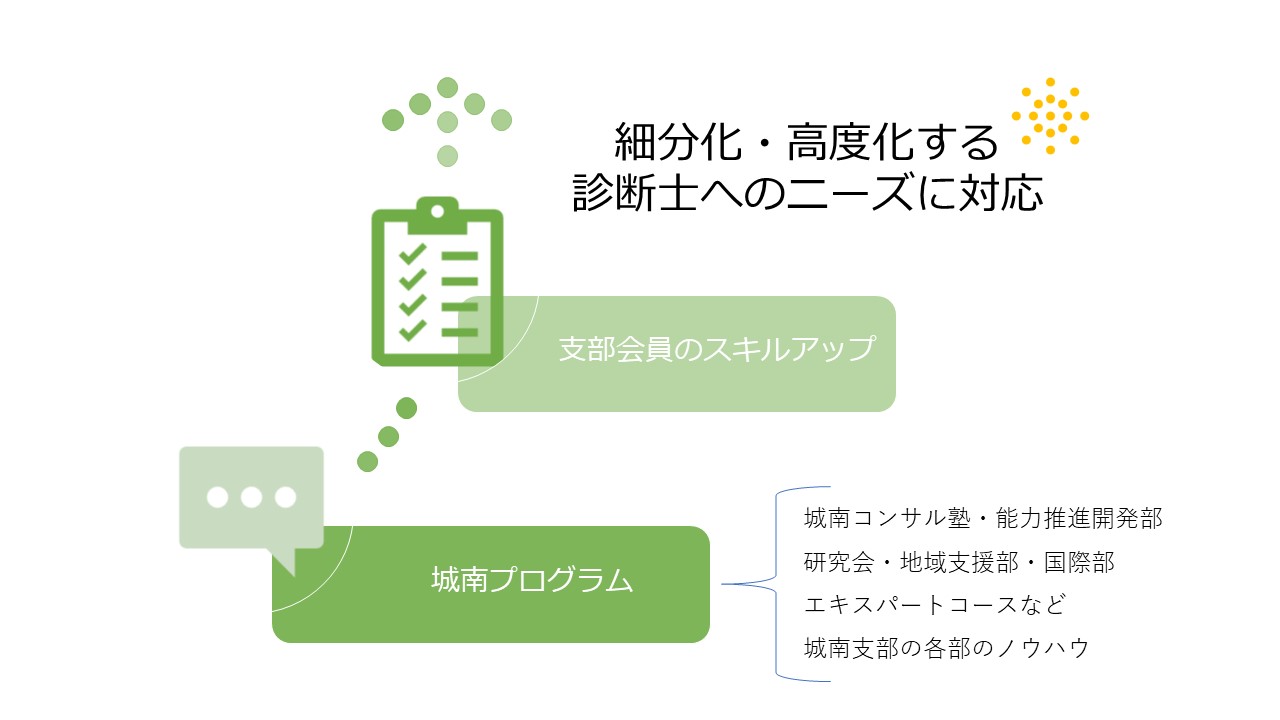 細分化・高度化する
診断士へのニーズに対応

支部会員のスキルアップ

城南プログラム

城南コンサル塾・能力推進開発部
研究会・地域支援部・国際部
エキスパートコースなど
城南支部の各部のノウハウ